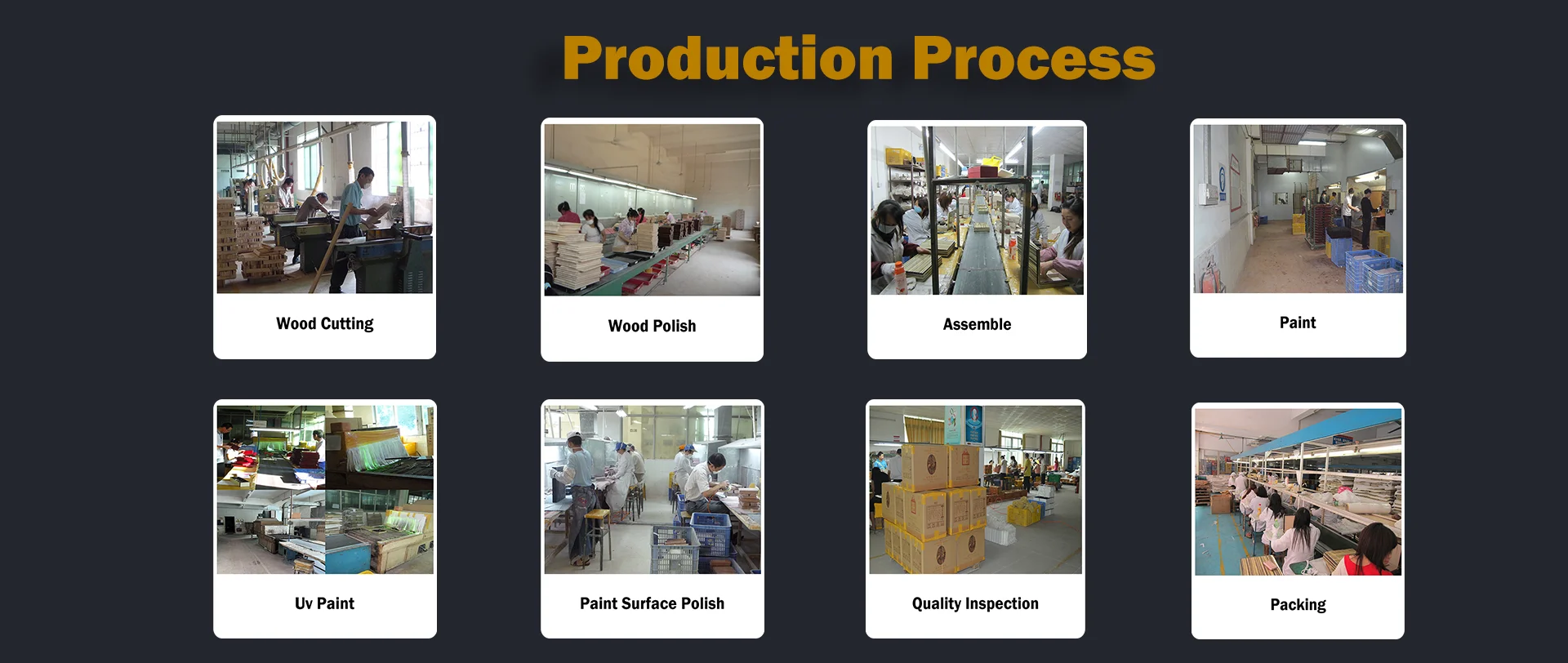 Production Process

Wood Cutting

Wood Polish

Assemble

Paint

Uv Paint

Paint Surface Polish

Quality Inspection

Packing